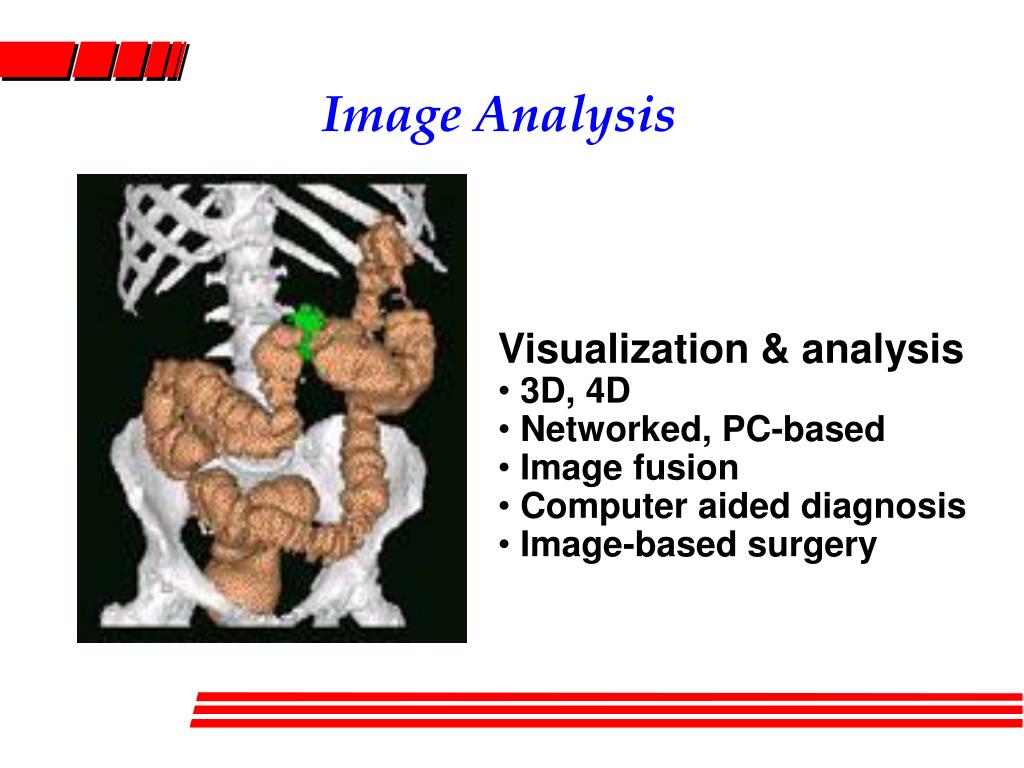 Image Analysis

Visualization & analysis
• 3D, 4D
• Networked, PC-based
• Image fusion
• Computer aided diagnosis
• Image-based surgery